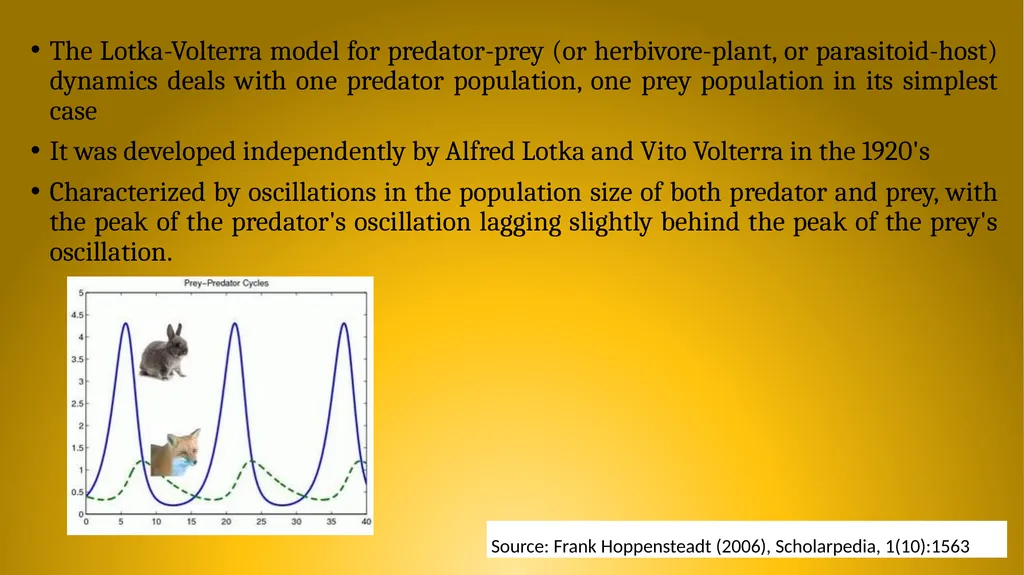 • The Lotka-Volterra model for predator-prey (or herbivore-plant, or parasitoid-host) dynamics deals with one predator population, one prey population in its simplest case

• It was developed independently by Alfred Lotka and Vito Volterra in the 1920's

• Characterized by oscillations in the population size of both predator and prey, with the peak of the predator's oscillation lagging slightly behind the peak of the prey's oscillation.

Prey–Predator Cycles

5
4.5
4
3.5
3
2.5
2
1.5
1
0.5
0
0 5 10 15 20 25 30 35 40

Source: Frank Hoppensteadt (2006), Scholarpedia, 1(10):1563